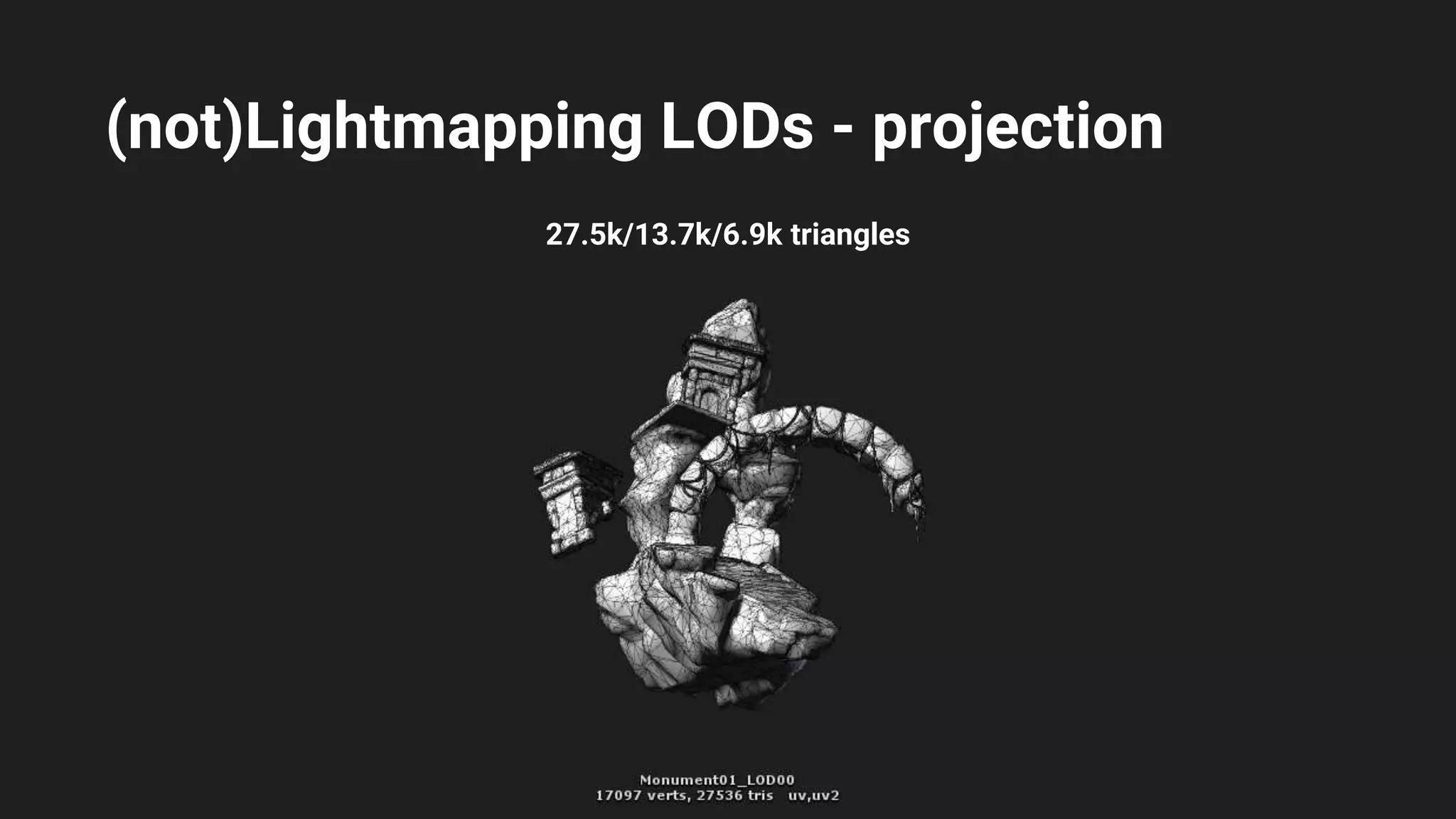 (not)Lightmapping LODs - projection

27.5k/13.7k/6.9k triangles

Monument01_LOD00
17097 verts, 27536 tris uv,uv2